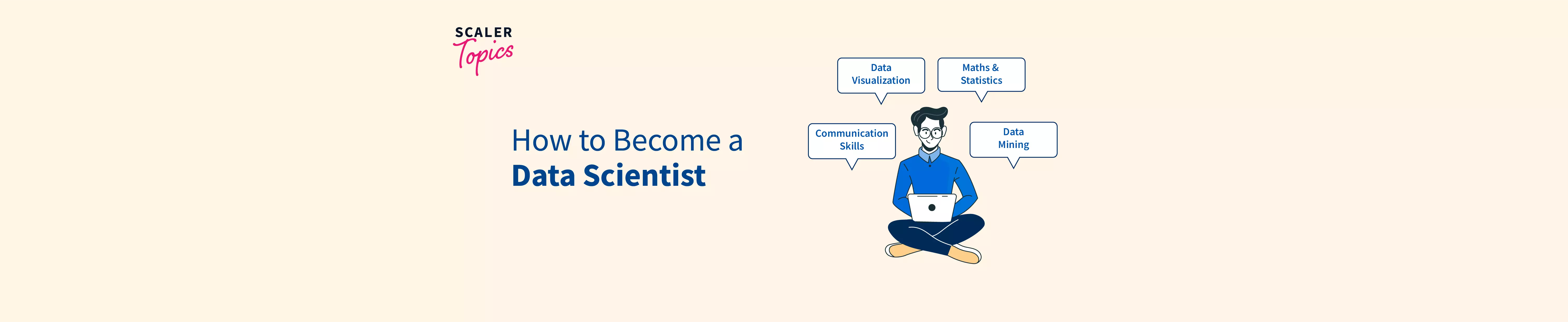 SCALER
Topics

How to Become a
Data Scientist

Data Visualization

Maths & Statistics

Communication Skills

Data Mining